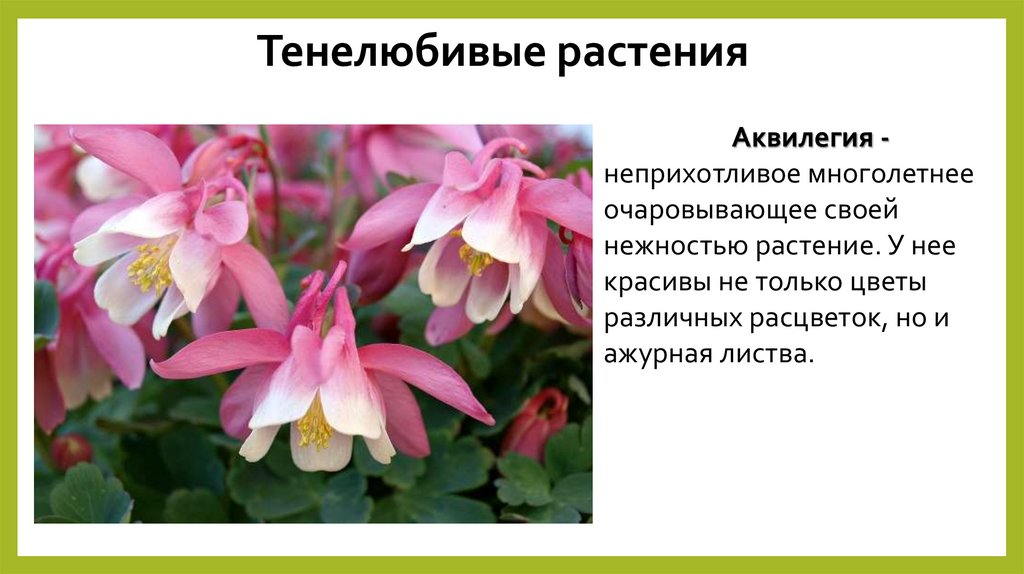 Тенелюбивые растения

Аквилегия - неприхотливое многолетнее очаровывающее своей нежностью растение. У нее красивы не только цветы различных расцветок, но и ажурная листва.